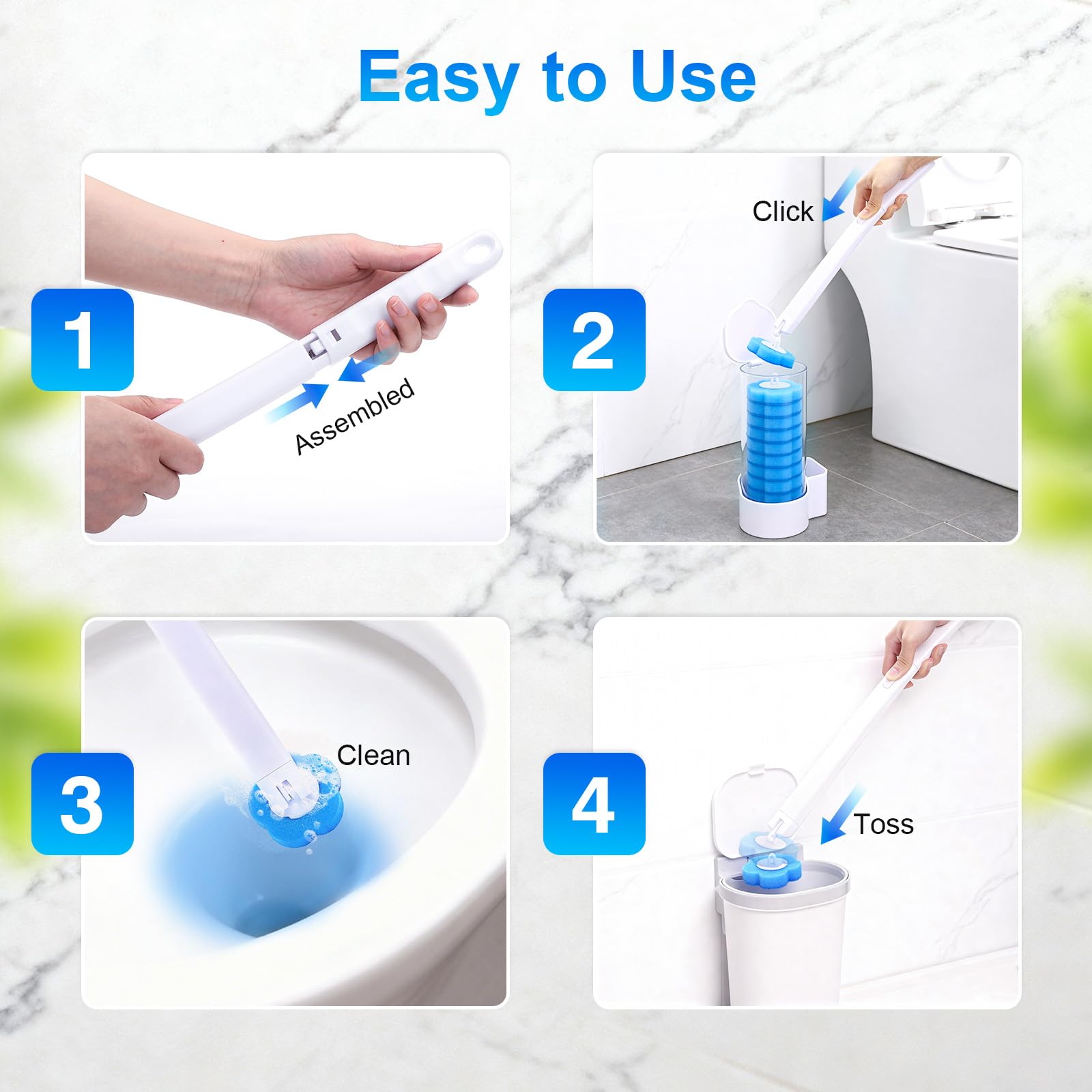 Easy to Use

1

Assembled

2

Click

3

Clean

4

Toss